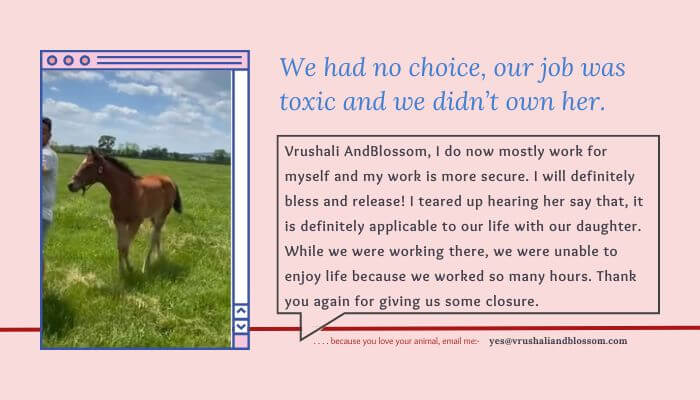 We had no choice, our job was toxic and we didn't own her.

Vrushali AndBlossom, I do now mostly work for myself and my work is more secure. I will definitely bless and release! I teared up hearing her say that, it is definitely applicable to our life with our daughter. While we were working there, we were unable to enjoy life because we worked so many hours. Thank you again for giving us some closure.

. . . . because you love your animal, email me:- yes@vrushaliandblossom.com